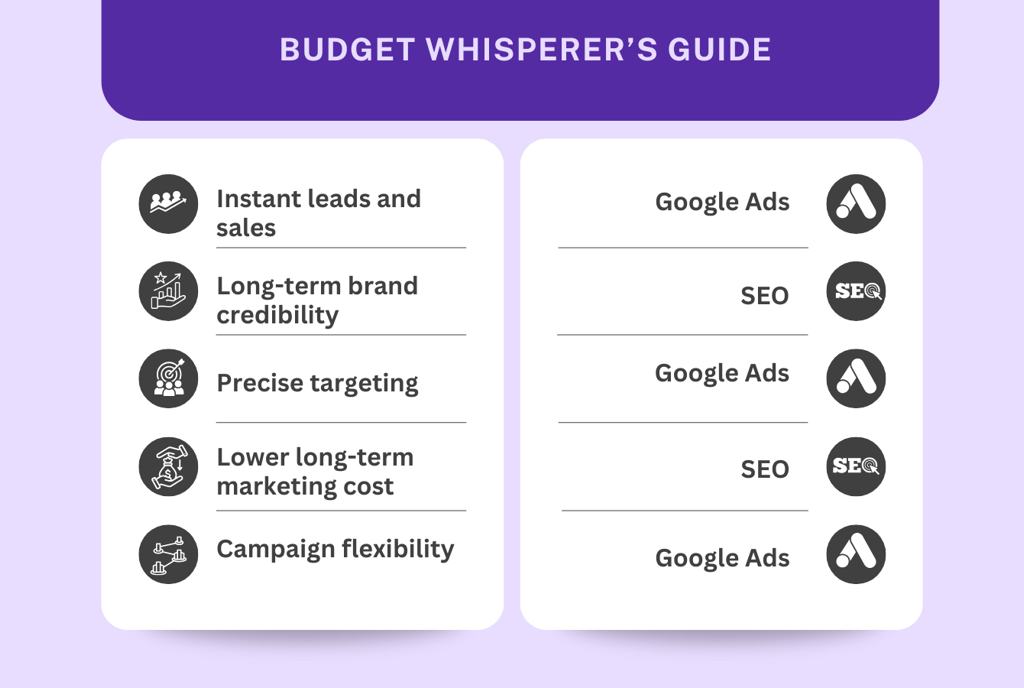 BUDGET WHISPERER'S GUIDE

Instant leads and sales

Long-term brand credibility

Precise targeting

Lower long-term marketing cost

Campaign flexibility

Google Ads

SEO

Google Ads

SEO

Google Ads